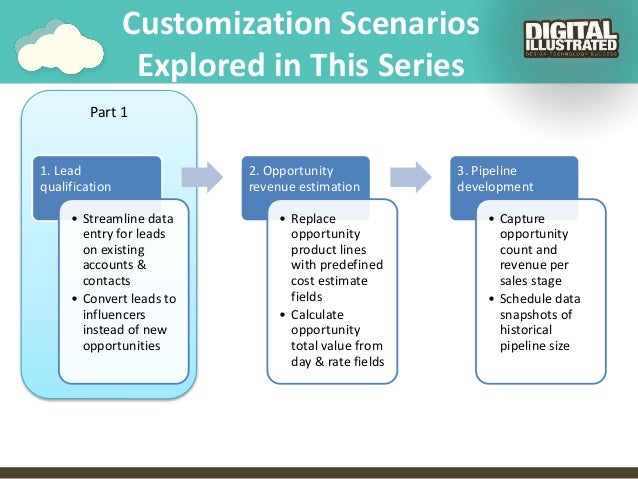 Customization Scenarios Explored in This Series

DIGITAL ILLUSTRATED
DESIGN TECHNOLOGY SUCCESS

Part 1

1. Lead qualification

• Streamline data entry for leads on existing accounts & contacts
• Convert leads to influencers instead of new opportunities

2. Opportunity revenue estimation

• Replace opportunity product lines with predefined cost estimate fields
• Calculate opportunity total value from day & rate fields

3. Pipeline development

• Capture opportunity count and revenue per sales stage
• Schedule data snapshots of historical pipeline size